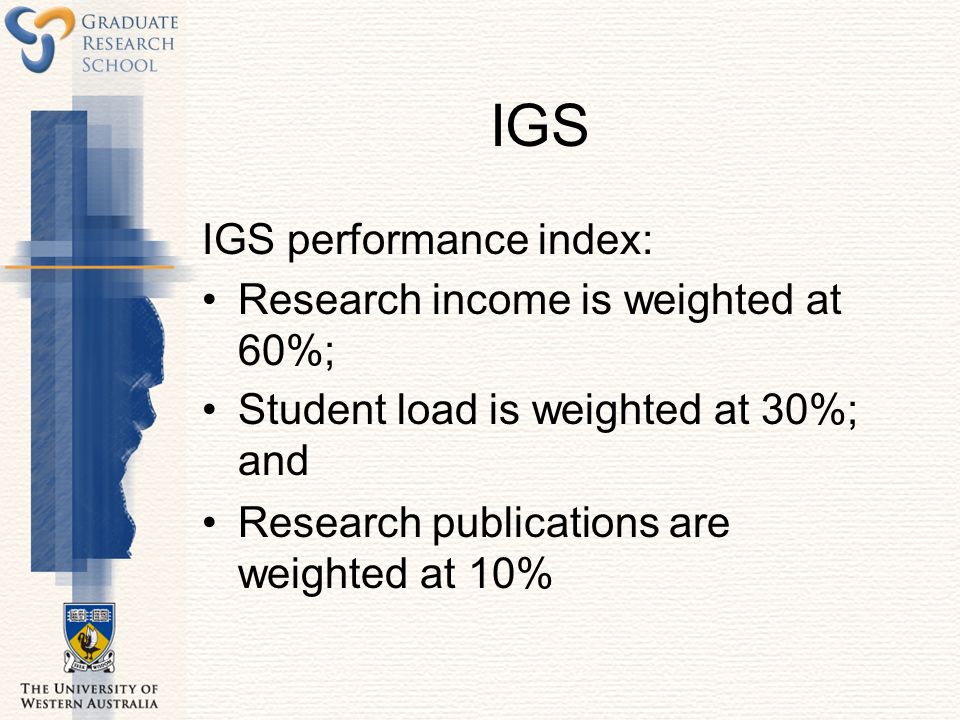 GRADUATE RESEARCH SCHOOL

IGS

IGS performance index:

• Research income is weighted at 60%;

• Student load is weighted at 30%; and

• Research publications are weighted at 10%

THE UNIVERSITY OF WESTERN AUSTRALIA